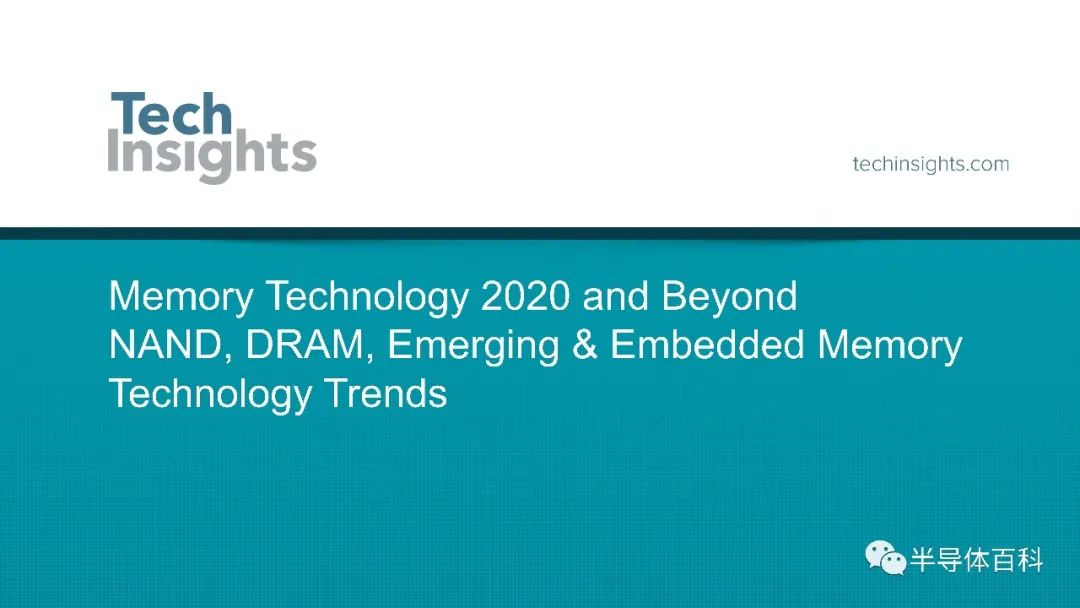 Tech Insights

techinsights.com

Memory Technology 2020 and Beyond
NAND, DRAM, Emerging & Embedded Memory Technology Trends

半导体百科